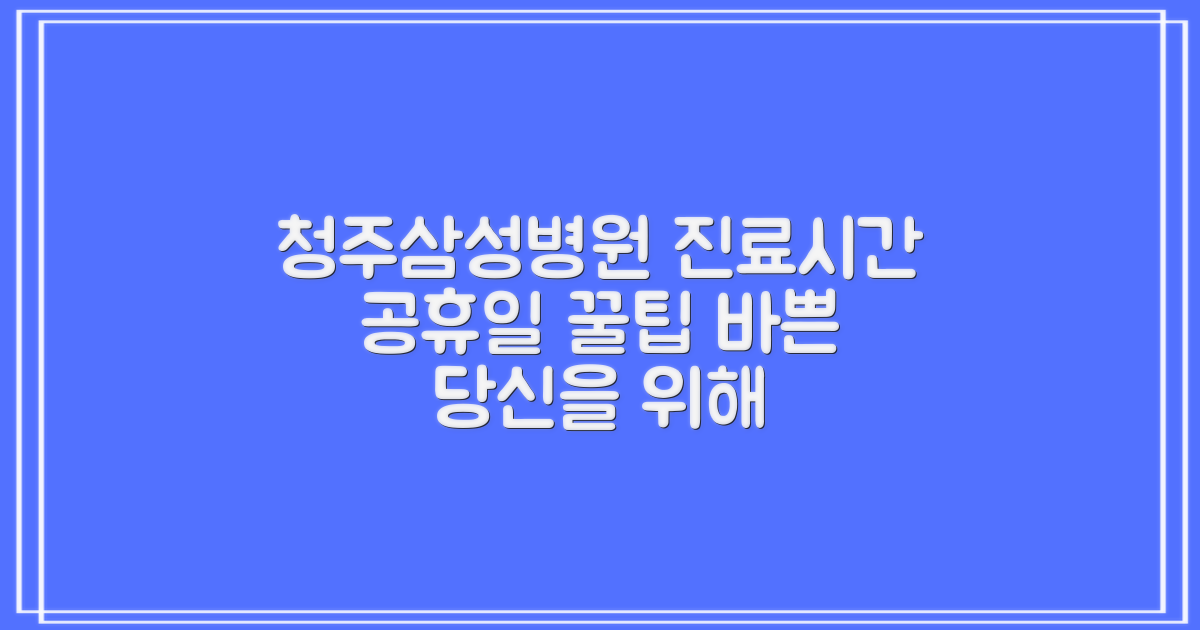 청주삼성병원 진료시간 공휴일 꿀팁 바쁜 당신을 위해